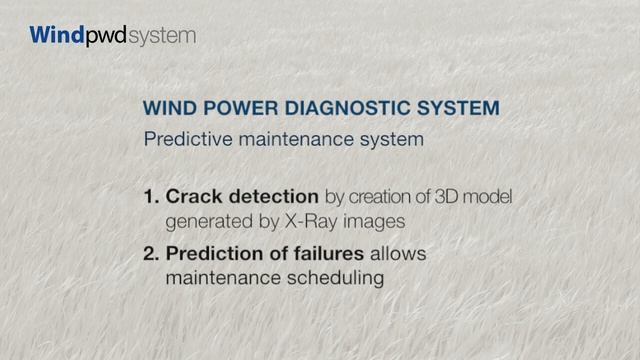 Windpwdsystem

WIND POWER DIAGNOSTIC SYSTEM

Predictive maintenance system

1. Crack detection by creation of 3D model generated by X-Ray images

2. Prediction of failures allows maintenance scheduling